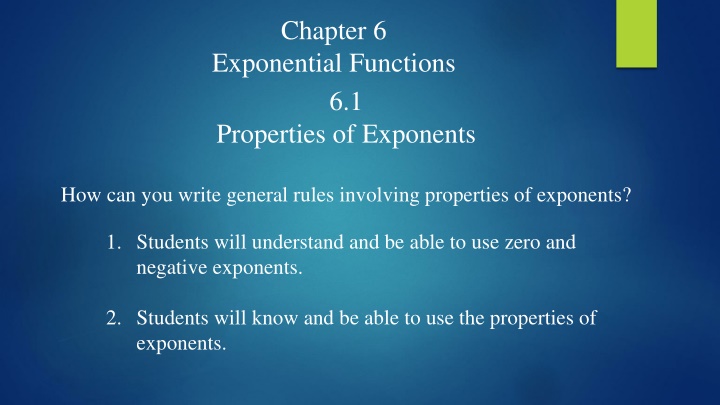 Chapter 6
Exponential Functions
6.1
Properties of Exponents

How can you write general rules involving properties of exponents?

1. Students will understand and be able to use zero and negative exponents.

2. Students will know and be able to use the properties of exponents.